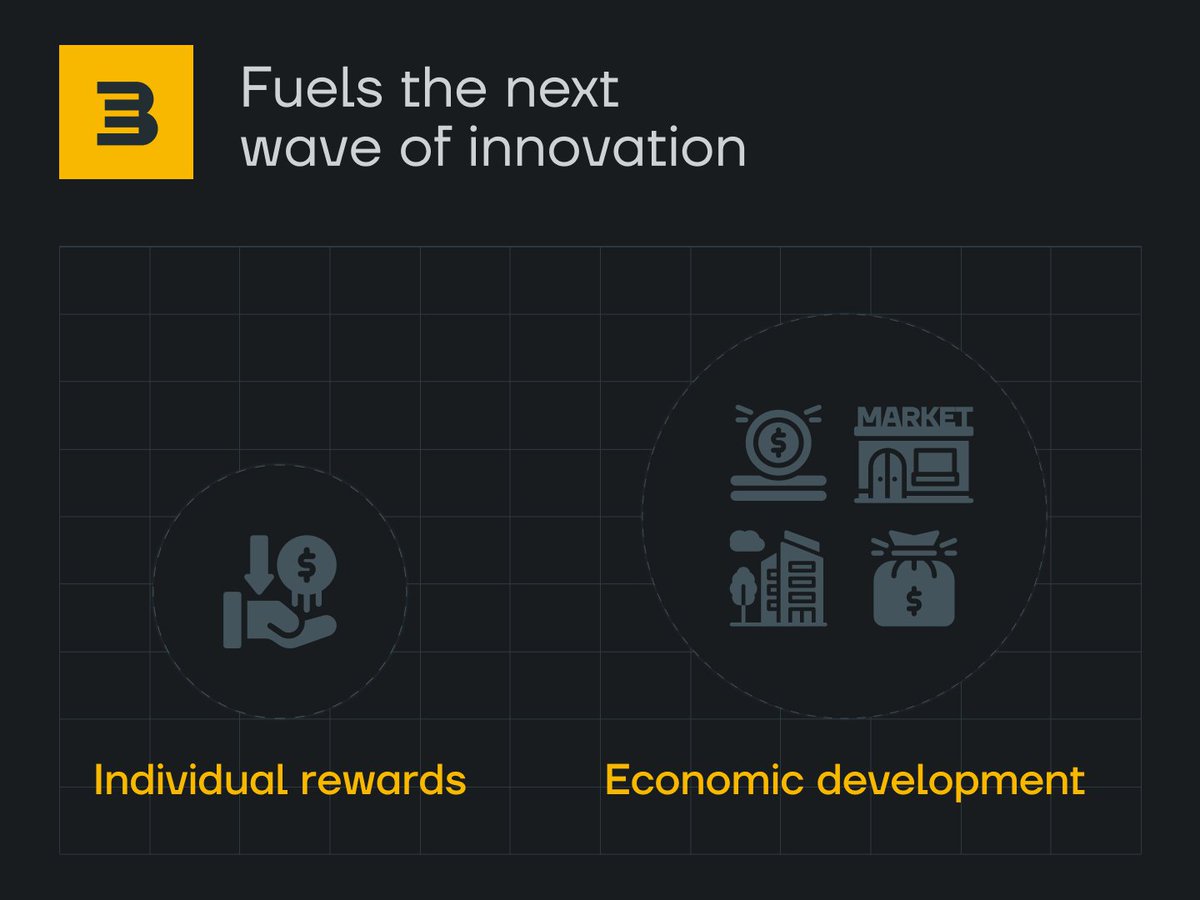 Fuels the next wave of innovation

$

$

MARKET

$

Individual rewards

Economic development